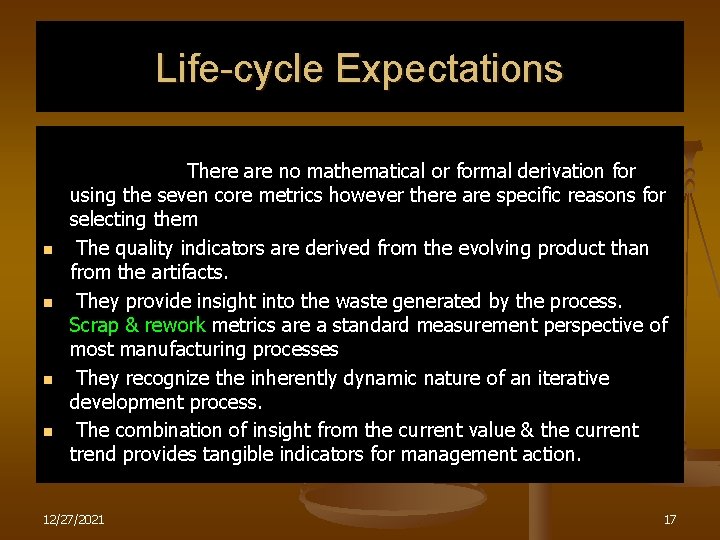 Life-cycle Expectations

There are no mathematical or formal derivation for using the seven core metrics however there are specific reasons for selecting them

- The quality indicators are derived from the evolving product than from the artifacts.
- They provide insight into the waste generated by the process. Scrap & rework metrics are a standard measurement perspective of most manufacturing processes
- They recognize the inherently dynamic nature of an iterative development process.
- The combination of insight from the current value & the current trend provides tangible indicators for management action.

12/27/2021

17